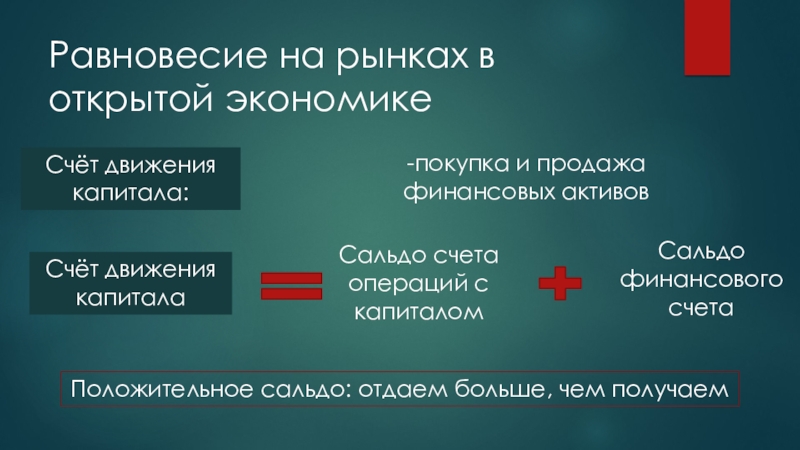 Равновесие на рынках в открытой экономике

Счёт движения капитала:

-покупка и продажа финансовых активов

Счёт движения капитала

Сальдо счета операций с капиталом

Сальдо финансового счета

Положительное сальдо: отдаем больше, чем получаем